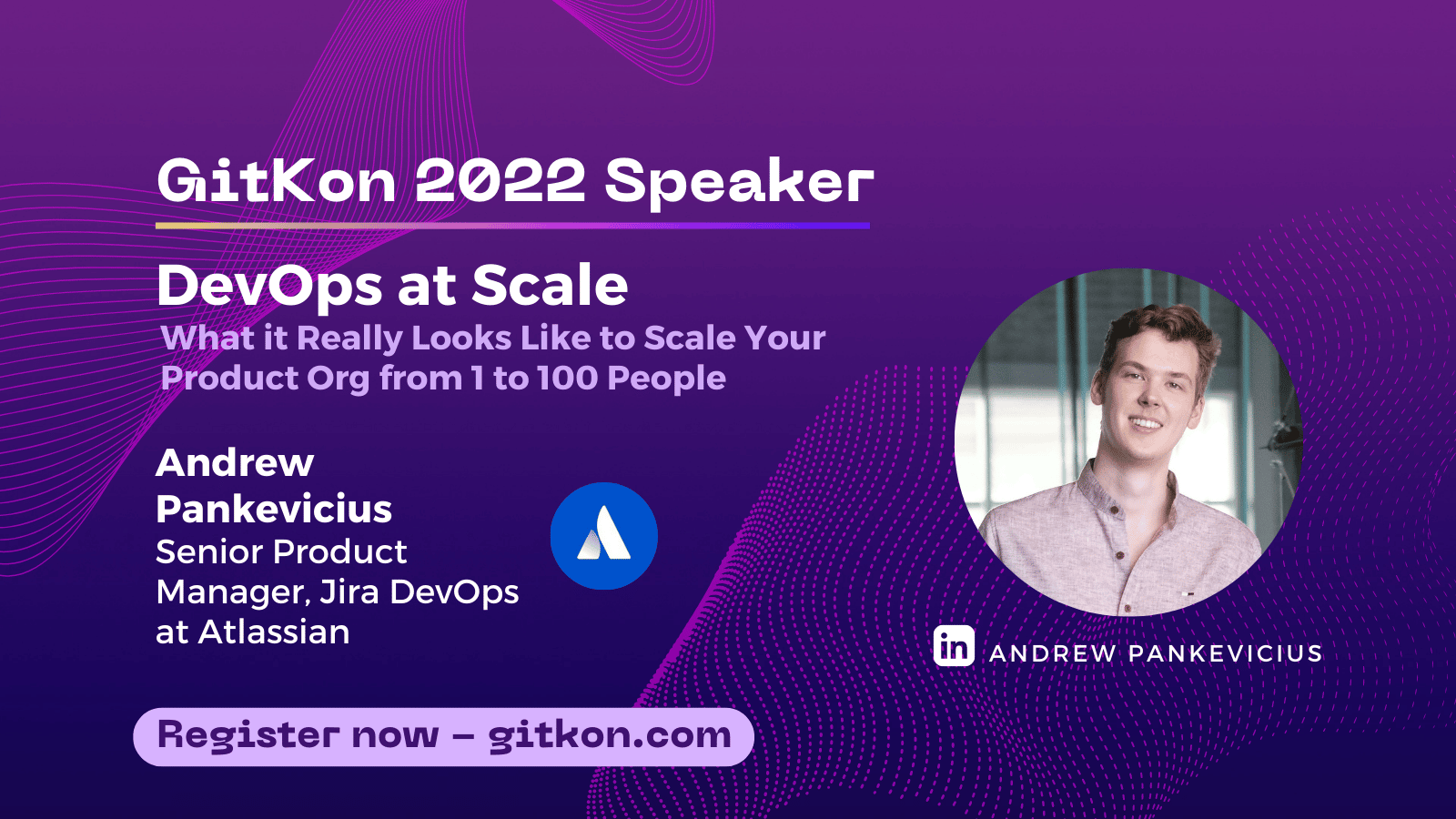 GitKon 2022 Speaker

DevOps at Scale

What it Really Looks Like to Scale Your Product Org from 1 to 100 People

Andrew Pankevicius
Senior Product Manager, Jira DevOps at Atlassian

in ANDREW PANKEVICIUS

Register now – gitkon.com